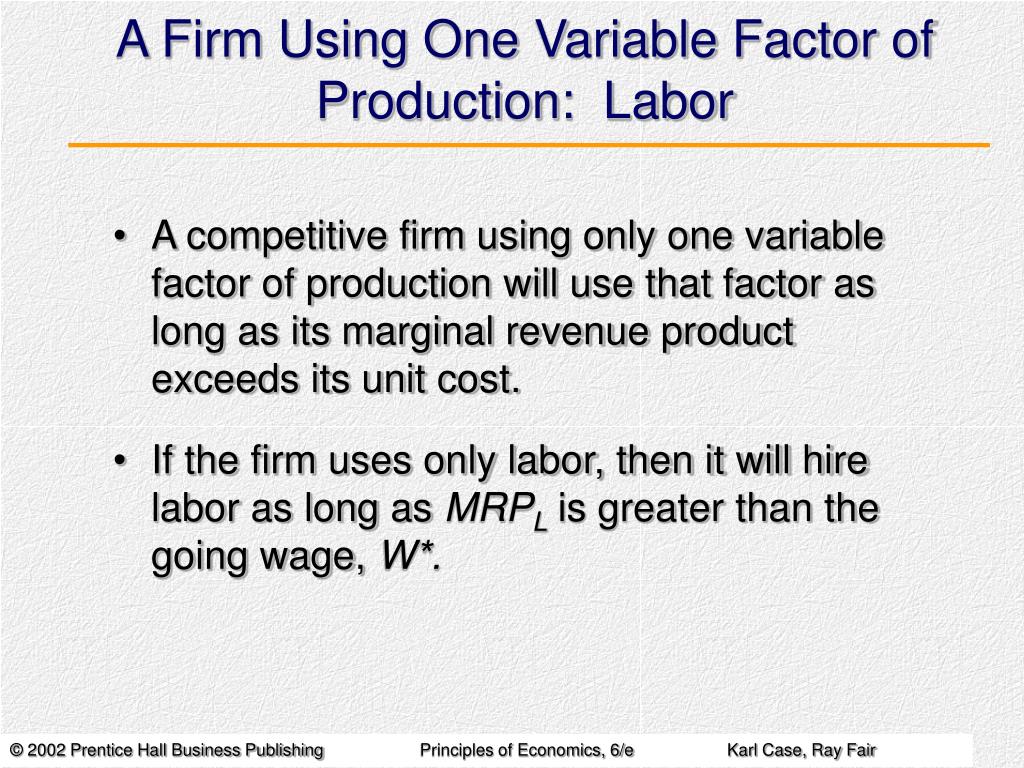 A Firm Using One Variable Factor of Production: Labor

• A competitive firm using only one variable factor of production will use that factor as long as its marginal revenue product exceeds its unit cost.

• If the firm uses only labor, then it will hire labor as long as $MRP_L$ is greater than the going wage, $W^*$.

© 2002 Prentice Hall Business Publishing Principles of Economics, 6/e Karl Case, Ray Fair